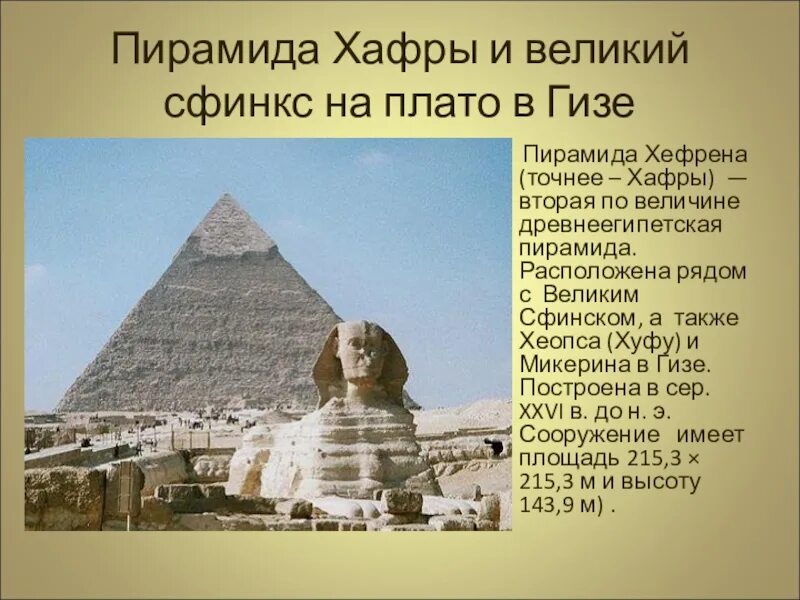 Пирамида Хафры и великий сфинкс на плато в Гизе

Пирамида Хефрена (точнее – Хафры) — вторая по величине древнеегипетская пирамида. Расположена рядом с Великим Сфинском, а также Хеопса (Хуфу) и Микерина в Гизе. Построена в сер. XXVI в. до н. э. Сооружение имеет площадь 215,3 × 215,3 м и высоту 143,9 м) .